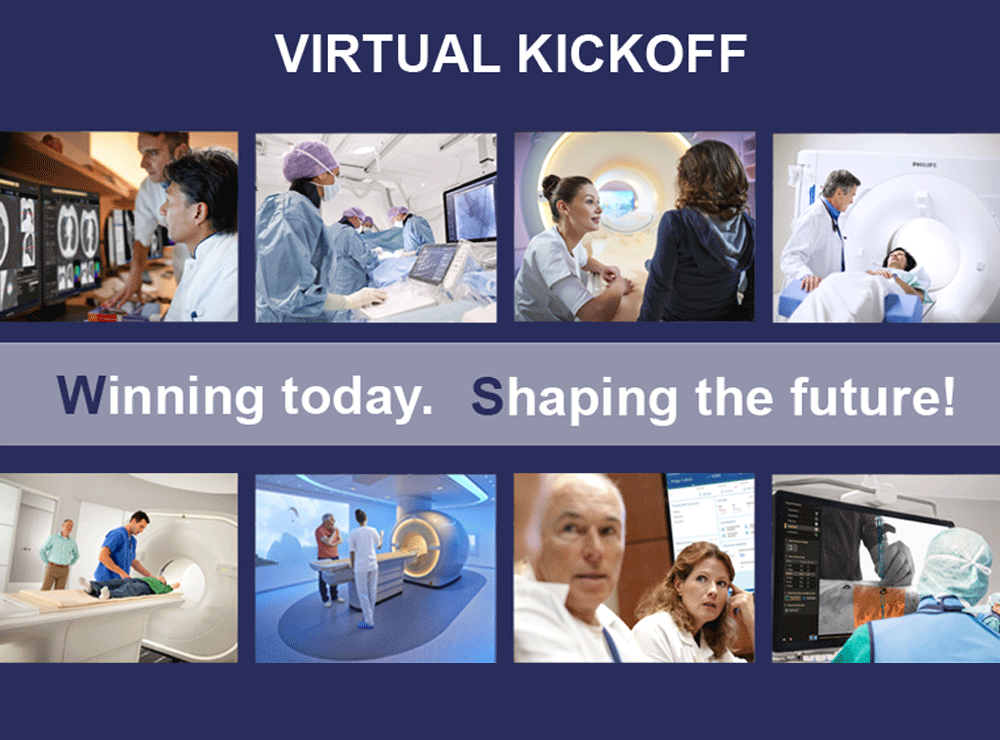 VIRTUAL KICKOFF

PHILIPS

Winning today. Shaping the future!